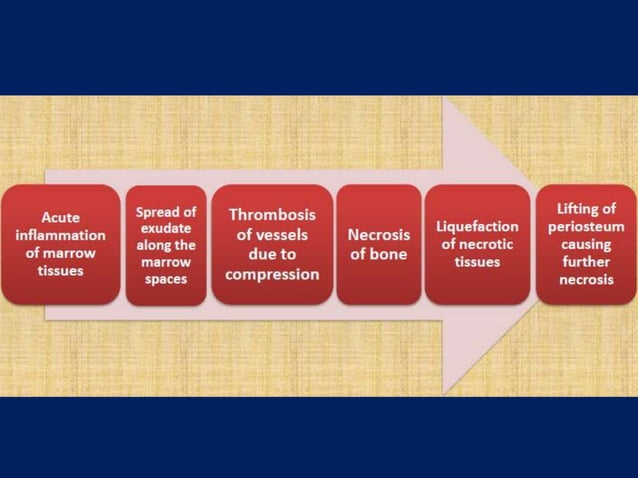 Acute inflammation of marrow tissues

Spread of exudate along the marrow spaces

Thrombosis of vessels due to compression

Necrosis of bone

Liquefaction of necrotic tissues

Lifting of periosteum causing further necrosis